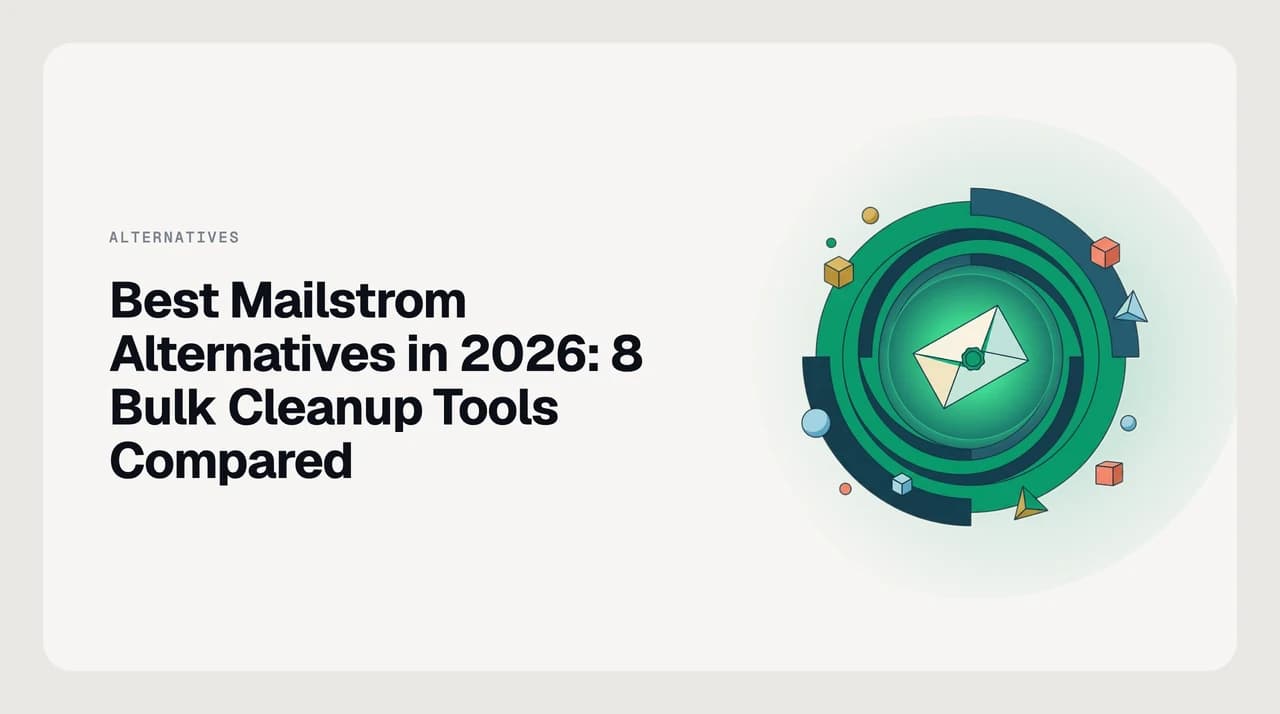 ALTERNATIVES

Best Mailstrom Alternatives in 2026: 8 Bulk Cleanup Tools Compared